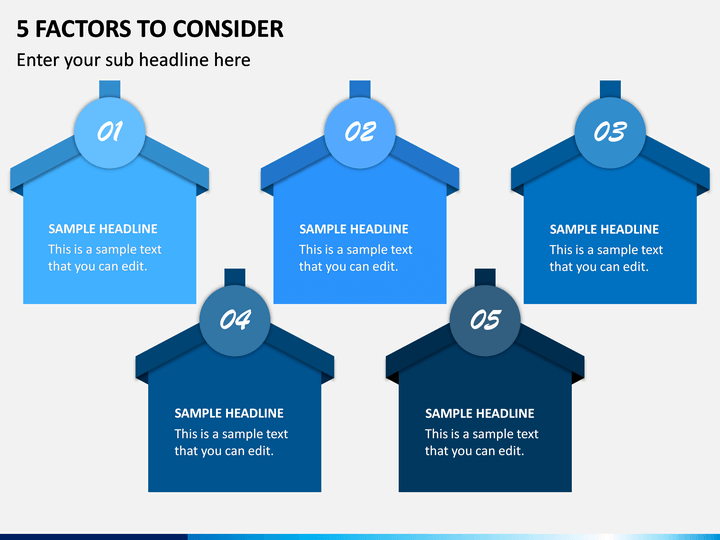 5 FACTORS TO CONSIDER

Enter your sub headline here

01

SAMPLE HEADLINE

This is a sample text that you can edit.

02

SAMPLE HEADLINE

This is a sample text that you can edit.

03

SAMPLE HEADLINE

This is a sample text that you can edit.

04

SAMPLE HEADLINE

This is a sample text that you can edit.

05

SAMPLE HEADLINE

This is a sample text that you can edit.